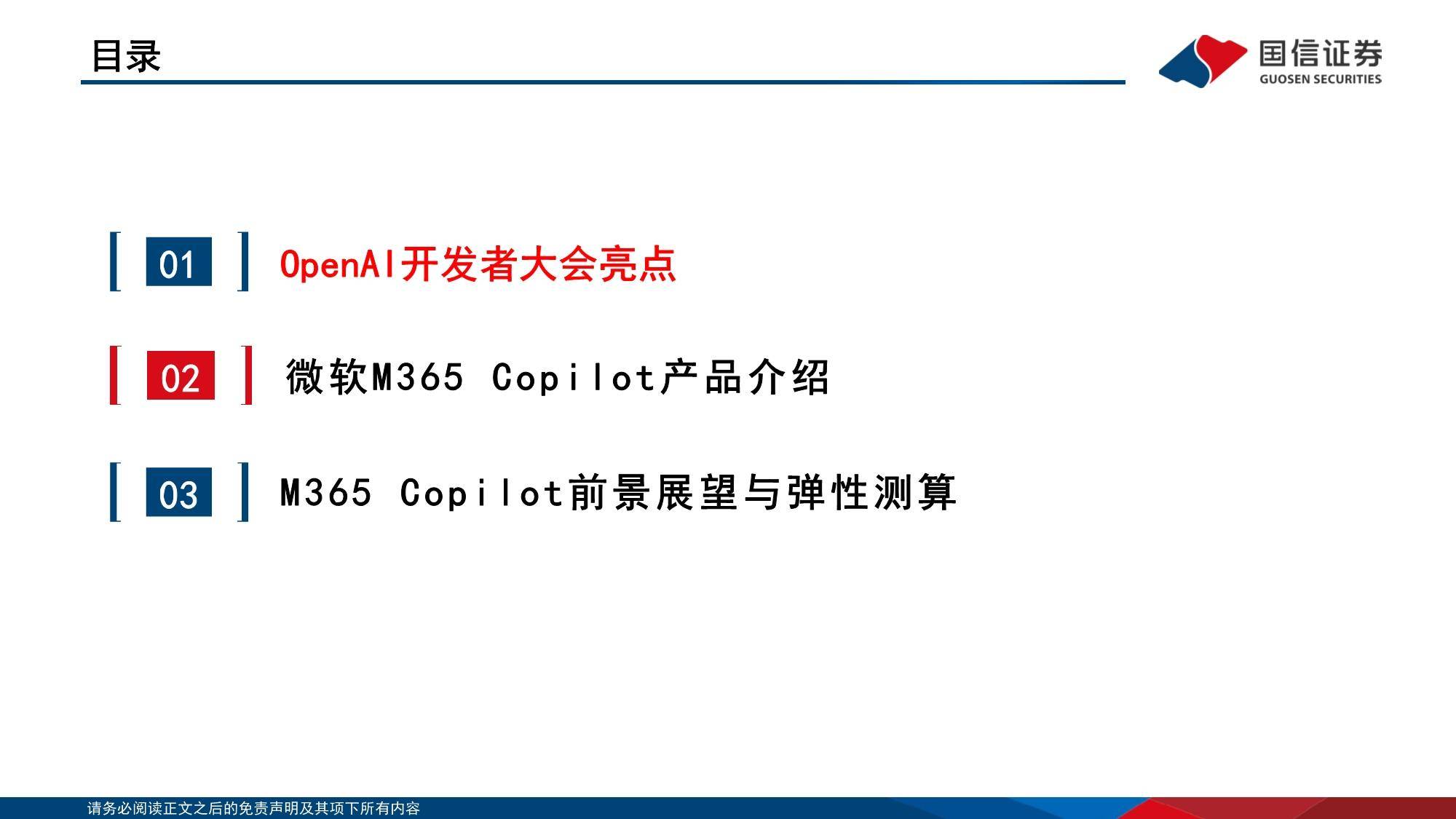 目录

国信证券
GUOSEN SECURITIES

01 OpenAI开发者大会亮点

02 微软M365 Copilot产品介绍

03 M365 Copilot前景展望与弹性测算

请务必阅读正文之后的免责声明及其项下所有内容